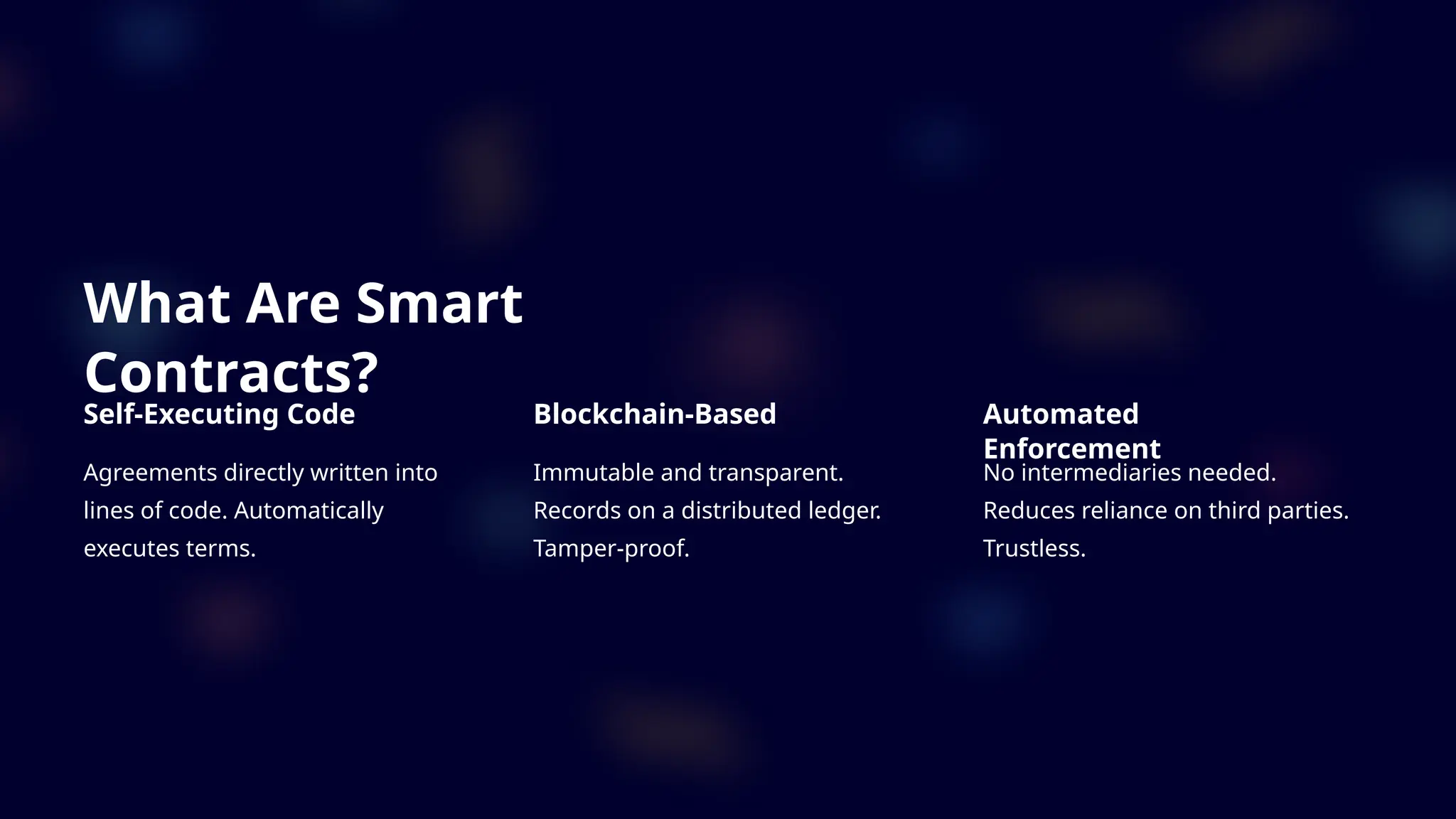 What Are Smart Contracts?

Self-Executing Code

Agreements directly written into lines of code. Automatically executes terms.

Blockchain-Based

Immutable and transparent. Records on a distributed ledger. Tamper-proof.

Automated Enforcement

No intermediaries needed. Reduces reliance on third parties. Trustless.